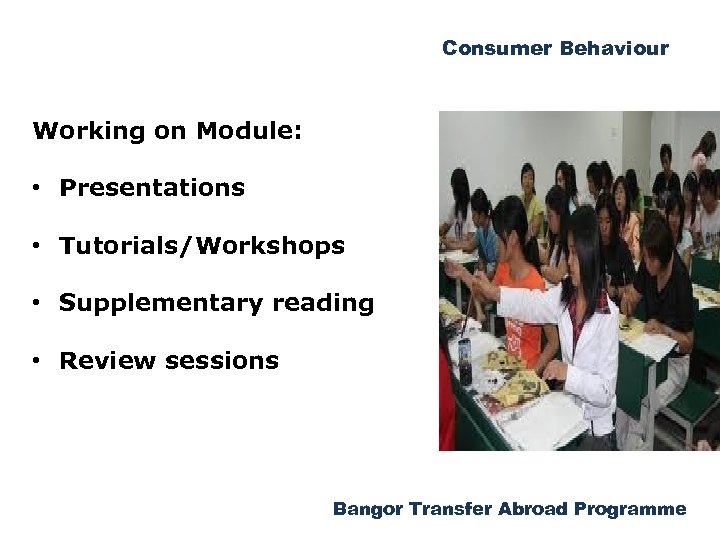 Consumer Behaviour

Working on Module:

• Presentations

• Tutorials/Workshops

• Supplementary reading

• Review sessions

Bangor Transfer Abroad Programme